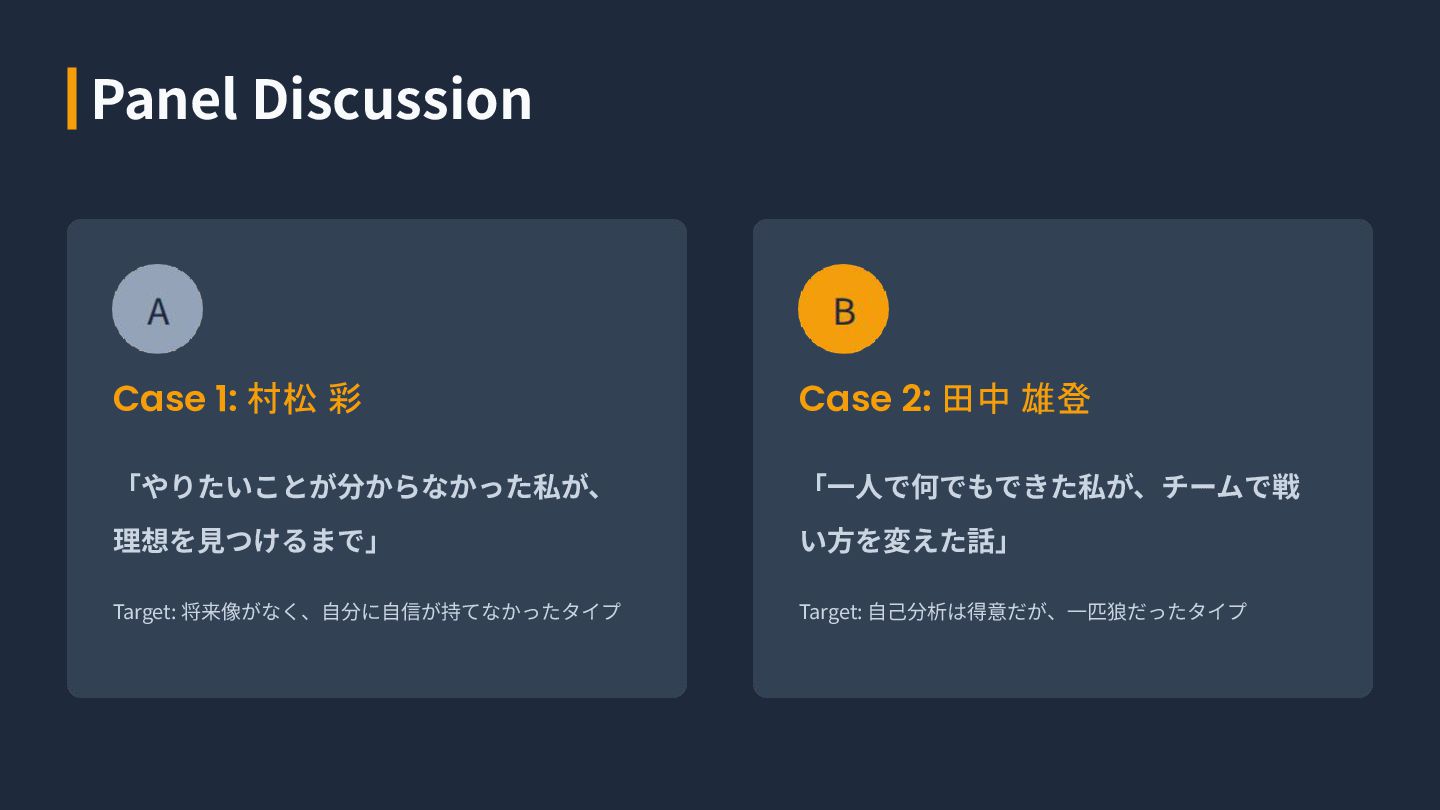 Panel Discussion

A

Case 1: 村松 彩

「やりたいことが分からなかった私が、理想を見つけるまで」

Target: 将来像がなく、自分に自信が持てなかったタイプ

B

Case 2: 田中 雄登

「一人で何でもできた私が、チームで戦い方を変えた話」

Target: 自己分析は得意だが、一匹狼だったタイプ